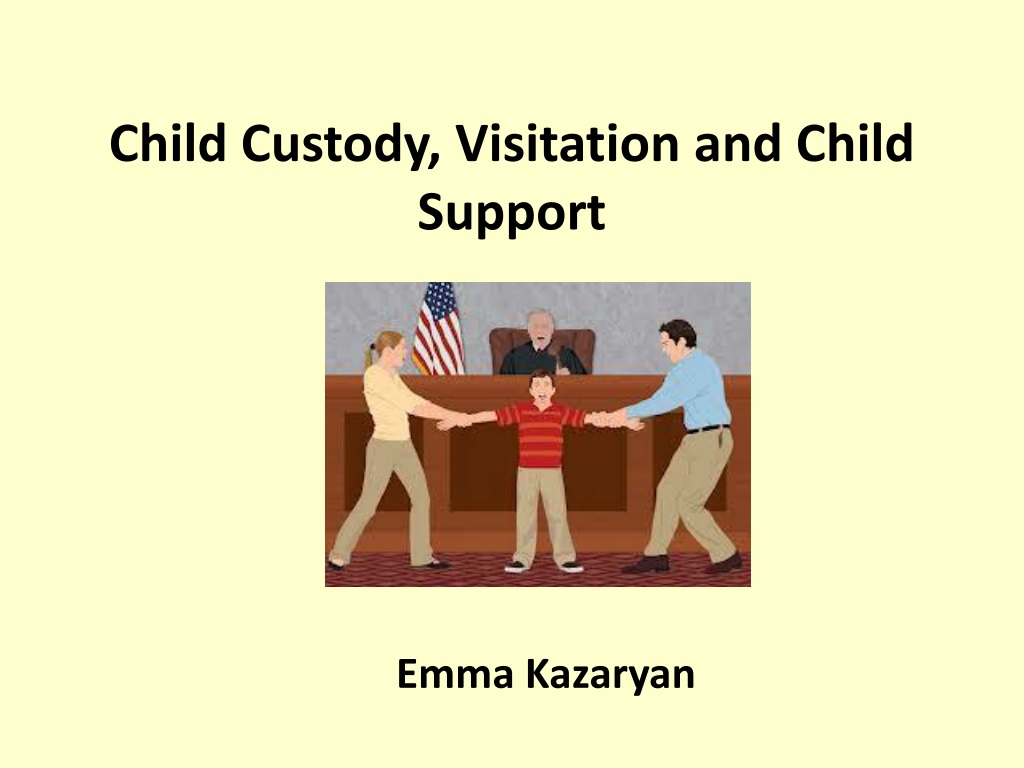 Child Custody, Visitation and Child Support

Emma Kazaryan